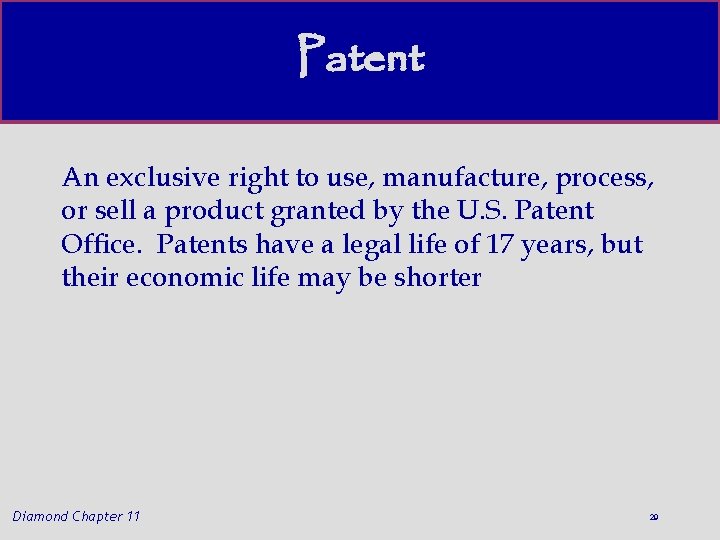 Patent

An exclusive right to use, manufacture, process, or sell a product granted by the U.S. Patent Office. Patents have a legal life of 17 years, but their economic life may be shorter

Diamond Chapter 11

20